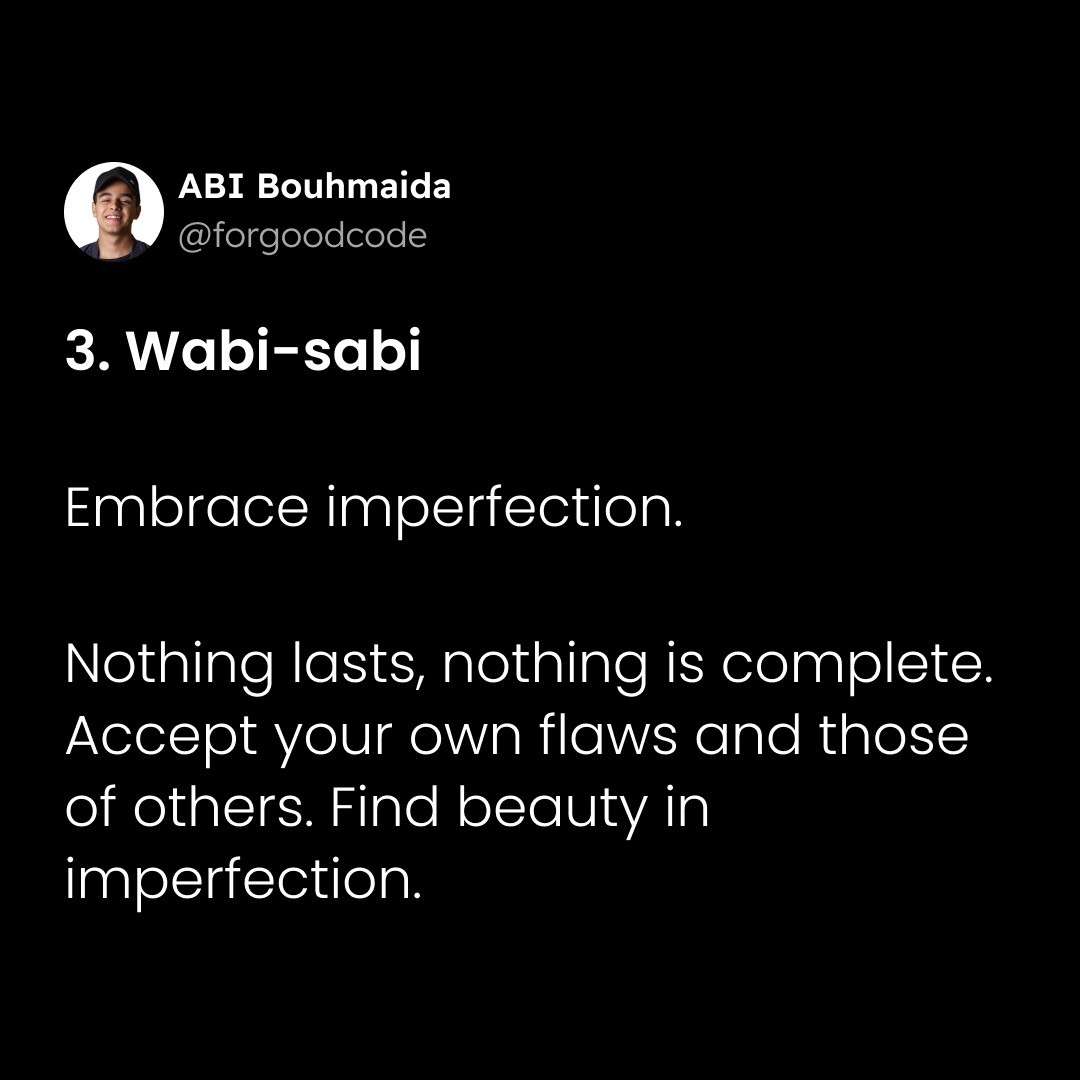 ABI Bouhmaida
@forgoodcode

3. Wabi-sabi

Embrace imperfection.

Nothing lasts, nothing is complete. Accept your own flaws and those of others. Find beauty in imperfection.